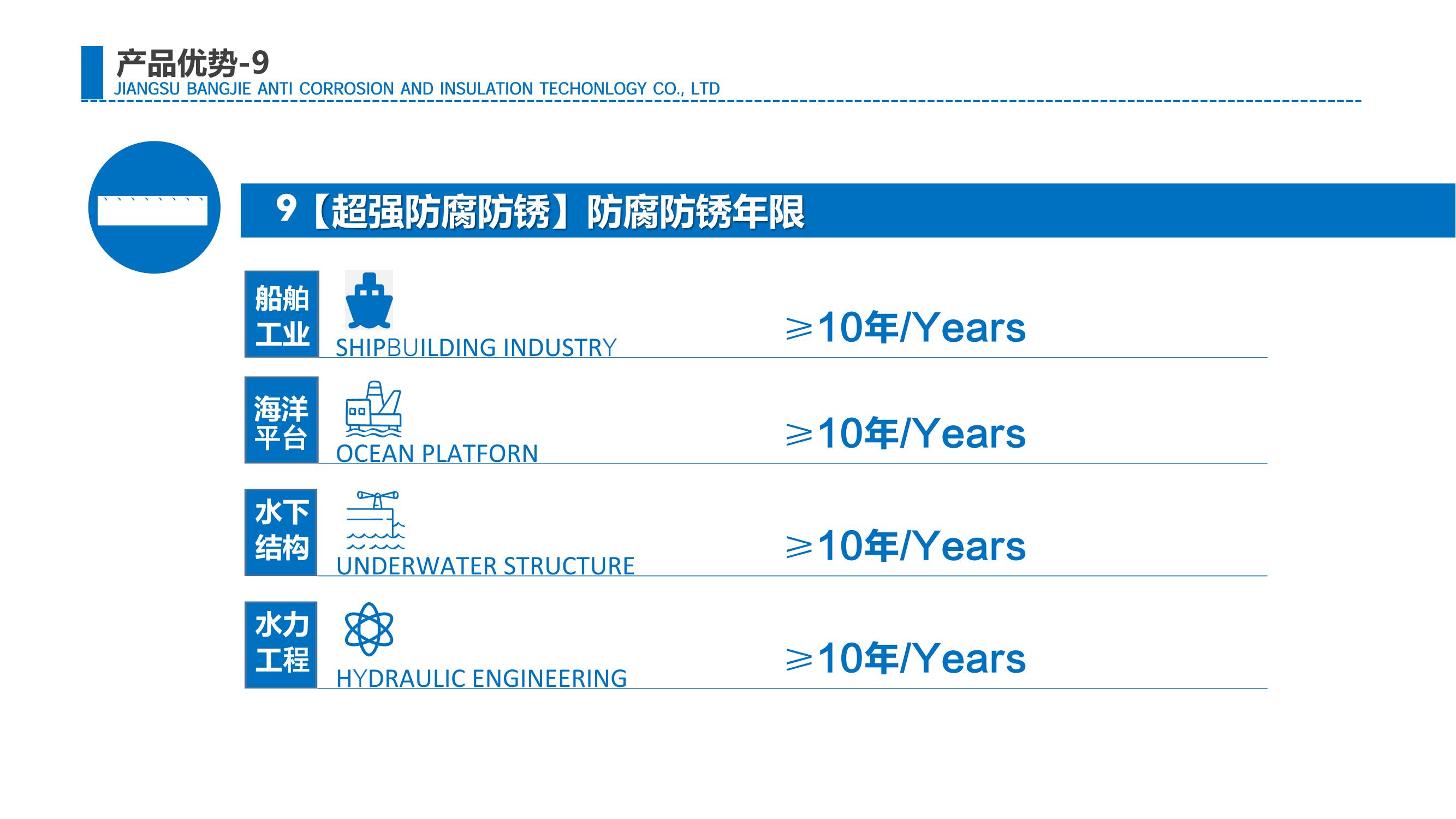 产品优势-9
JIANGSU BANGJIE ANTI CORROSION AND INSULATION TECHONLOGY CO., LTD

9【超强防腐防锈】防腐防锈年限

船舶工业
SHIPBUILDING INDUSTRY
≥10年/Years

海洋平台
OCEAN PLATFORN
≥10年/Years

水下结构
UNDERWATER STRUCTURE
≥10年/Years

水力工程
HYDRAULIC ENGINEERING
≥10年/Years